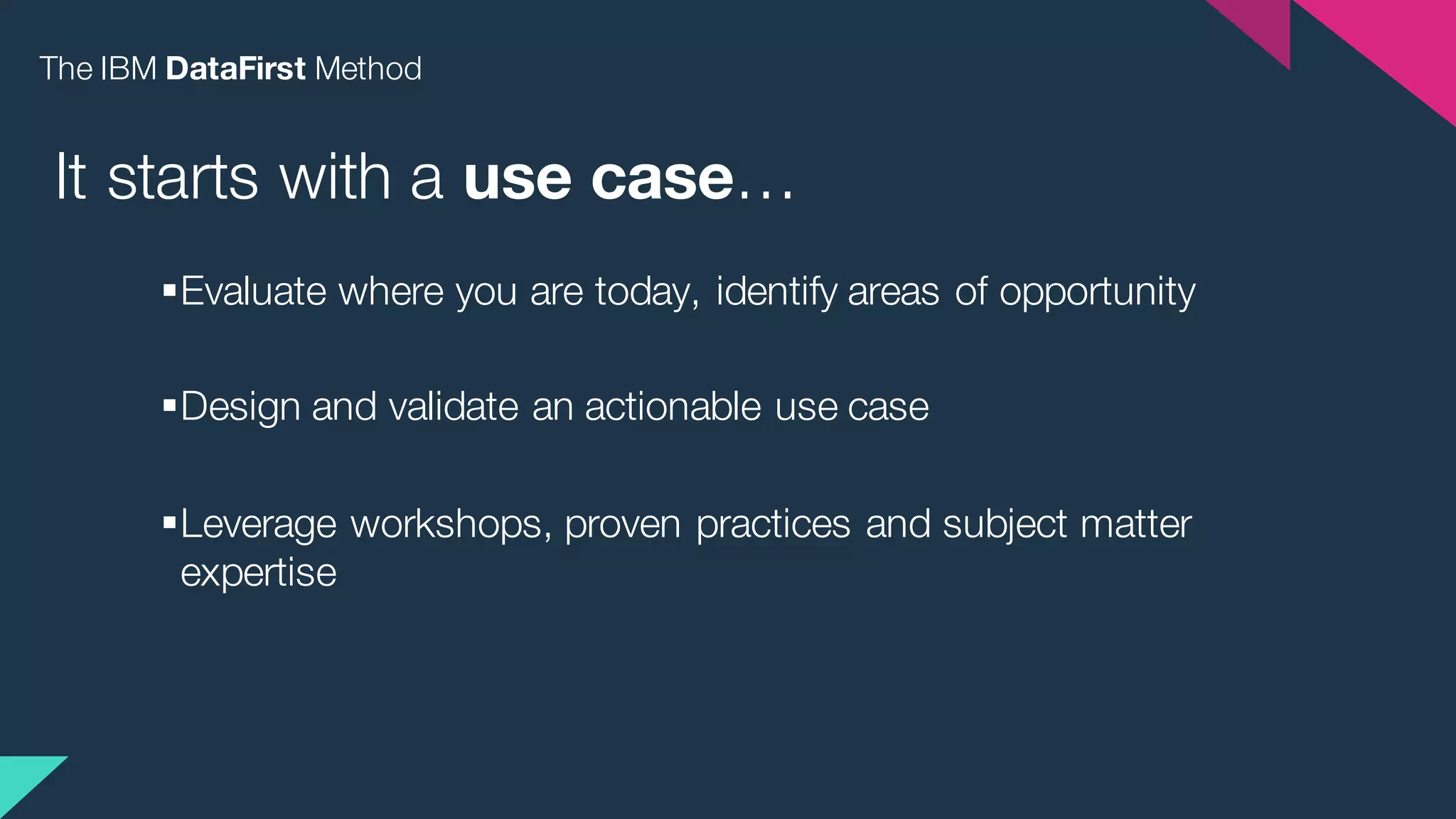 The IBM DataFirst Method

It starts with a use case…

▪ Evaluate where you are today, identify areas of opportunity

▪ Design and validate an actionable use case

▪ Leverage workshops, proven practices and subject matter expertise